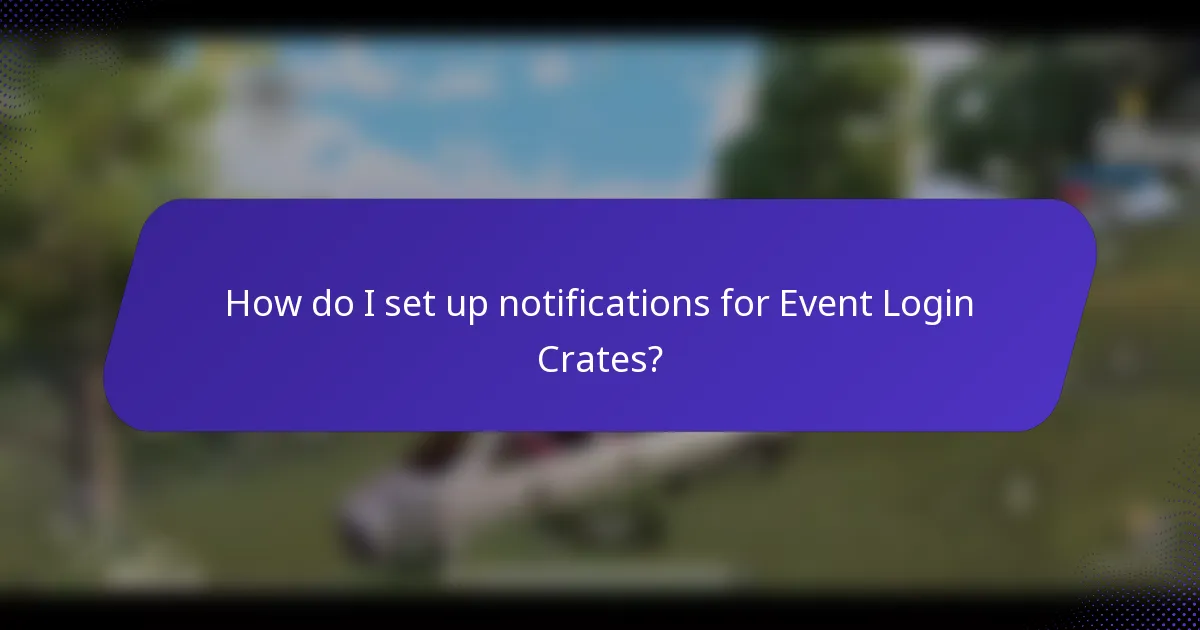 How do I set up notifications for Event Login Crates?